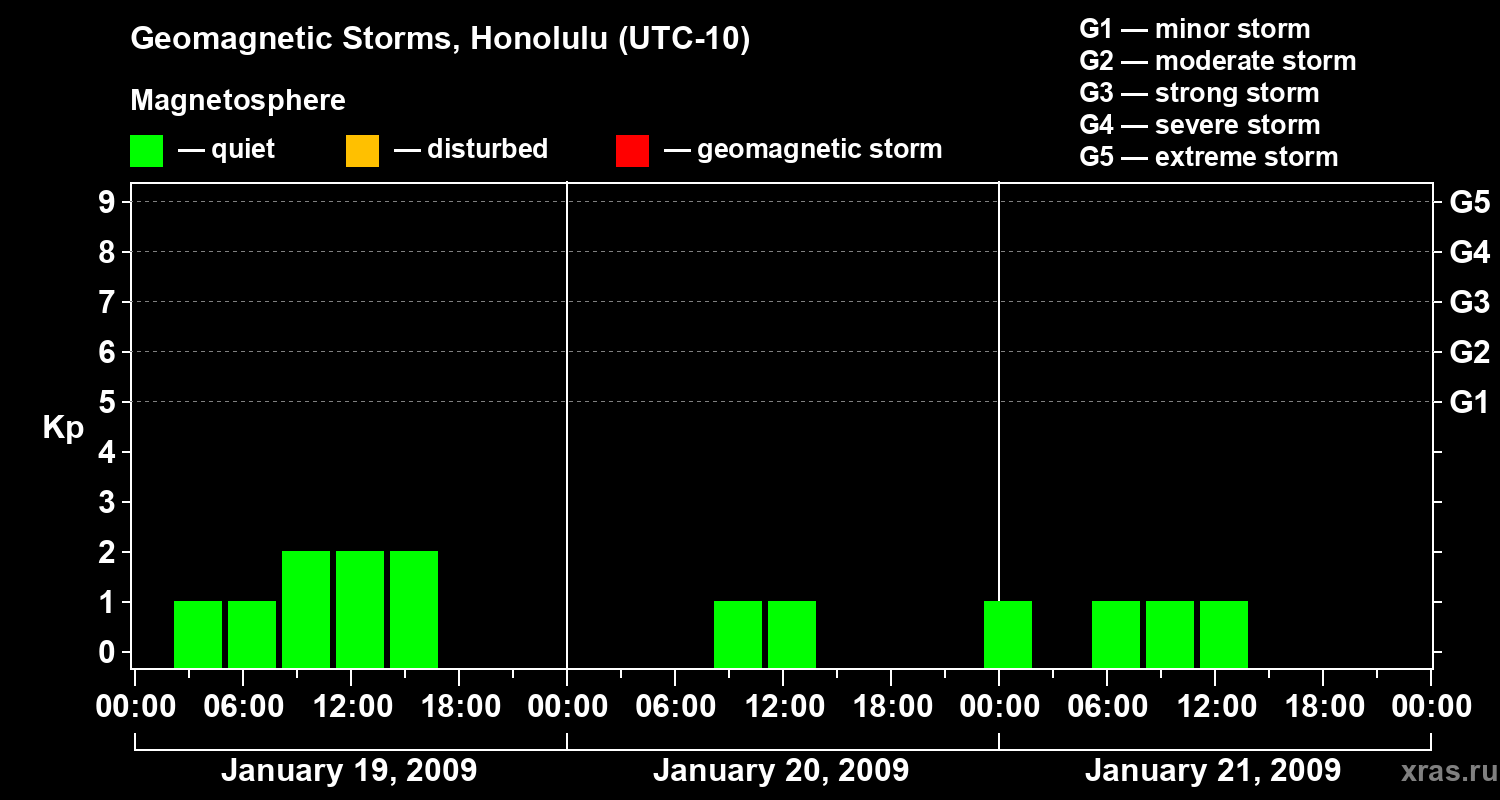 Geomagnetic Storms, Honolulu (UTC-10)

Magnetosphere

— quiet — disturbed — geomagnetic storm

G1 — minor storm
G2 — moderate storm
G3 — strong storm
G4 — severe storm
G5 — extreme storm

Kp

9
8
7
6
5
4
3
2
1
0

G5
G4
G3
G2
G1

00:00 06:00 12:00 18:00 00:00 06:00 12:00 18:00 00:00 06:00 12:00 18:00 00:00

January 19, 2009
January 20, 2009
January 21, 2009

xras.ru